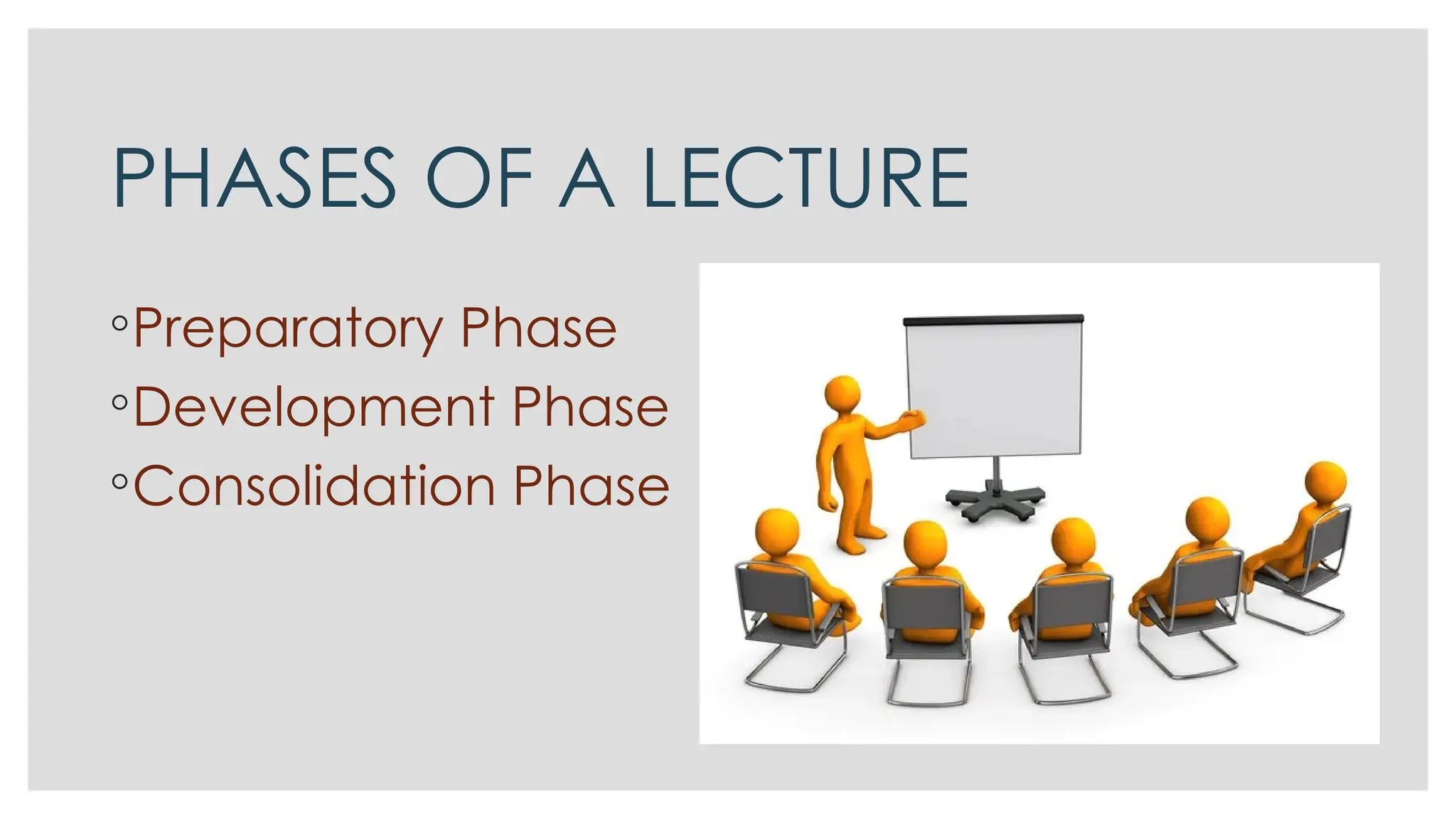 PHASES OF A LECTURE

◦Preparatory Phase
◦Development Phase
◦Consolidation Phase